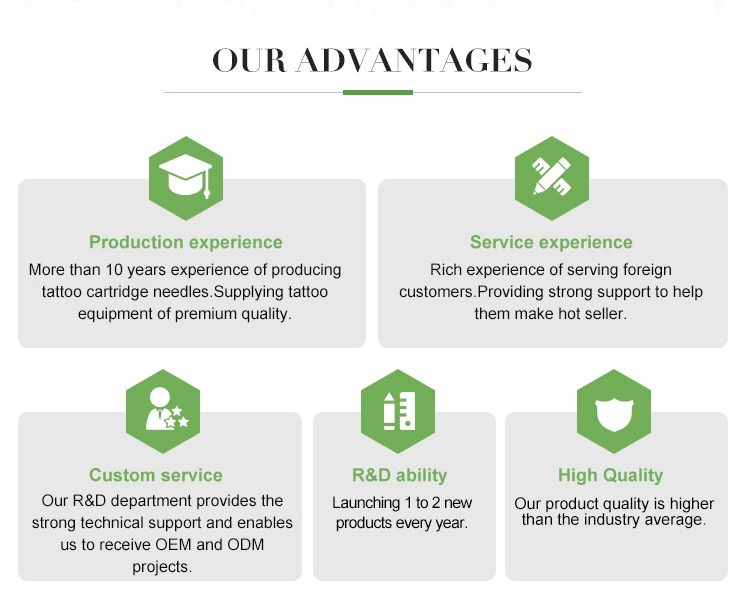 OUR ADVANTAGES

Production experience
More than 10 years experience of producing tattoo cartridge needles.Supplying tattoo equipment of premium quality.

Service experience
Rich experience of serving foreign customers.Providing strong support to help them make hot seller.

Custom service
Our R&D department provides the strong technical support and enables us to receive OEM and ODM projects.

R&D ability
Launching 1 to 2 new products every year.

High Quality
Our product quality is higher than the industry average.